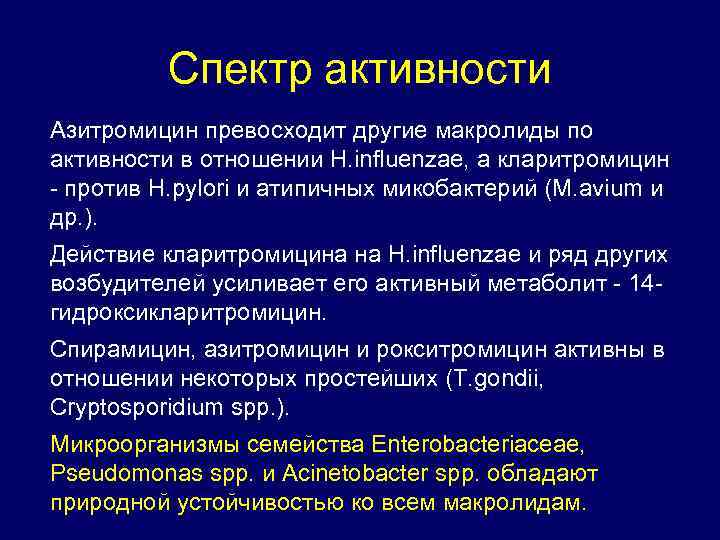 Спектр активности

Азитромицин превосходит другие макролиды по активности в отношении H.influenzae, а кларитромицин - против H.pylori и атипичных микобактерий (M.avium и др.).

Действие кларитромицина на H.influenzae и ряд других возбудителей усиливает его активный метаболит - 14-гидроксикларитромицин.

Спирамицин, азитромицин и рокситромицин активны в отношении некоторых простейших (T.gondii, Cryptosporidium spp.).

Микроорганизмы семейства Enterobacteriaceae, Pseudomonas spp. и Acinetobacter spp. обладают природной устойчивостью ко всем макролидам.